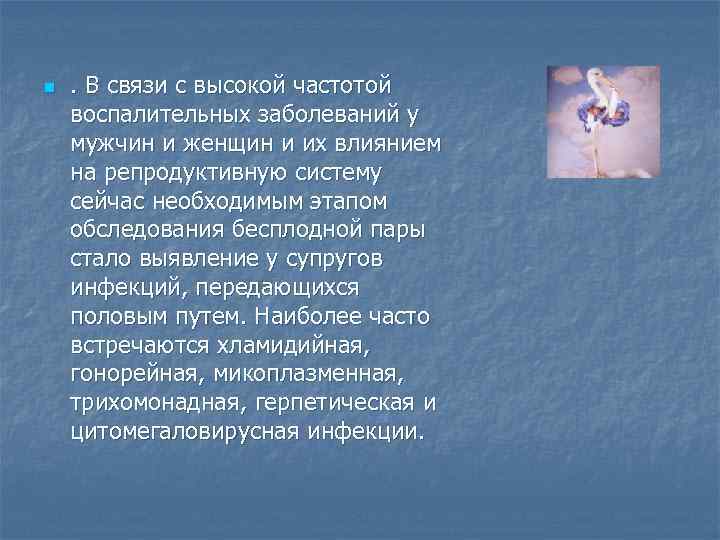 . В связи с высокой частотой воспалительных заболеваний у мужчин и женщин и их влиянием на репродуктивную систему сейчас необходимым этапом обследования бесплодной пары стало выявление у супругов инфекций, передающихся половым путем. Наиболее часто встречаются хламидийная, гонорейная, микоплазменная, трихомонадная, герпетическая и цитомегаловирусная инфекции.